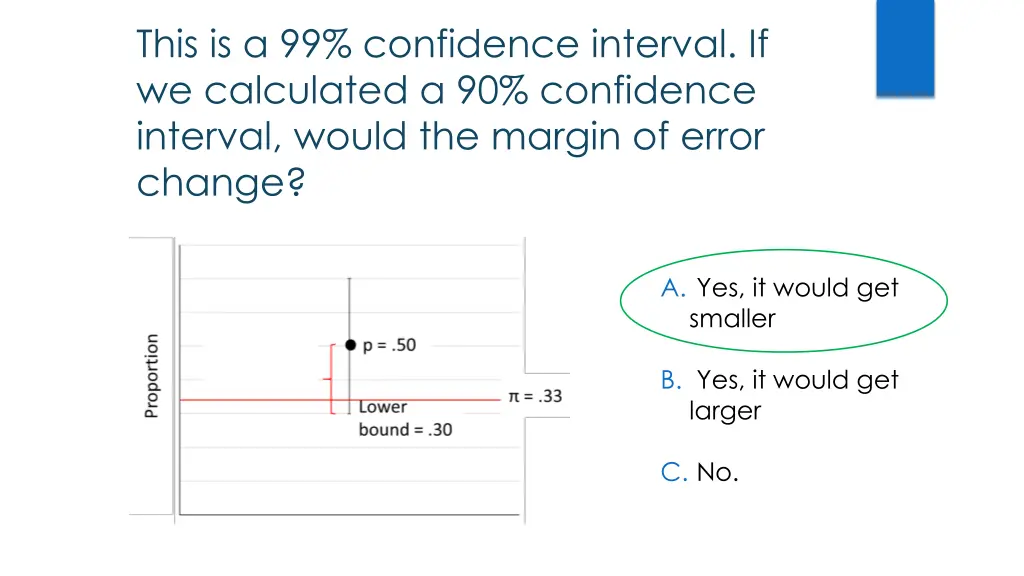 This is a 99% confidence interval. If we calculated a 90% confidence interval, would the margin of error change?

Proportion

p = .50

π = .33

Lower bound = .30

A. Yes, it would get smaller

B. Yes, it would get larger

C. No.